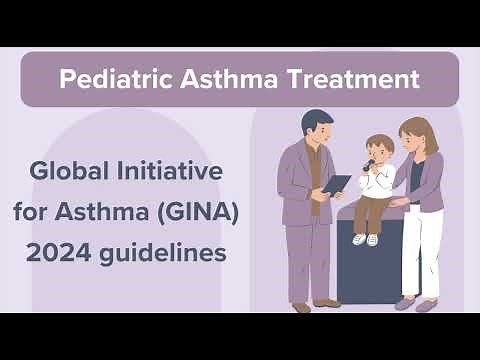 Pediatric Asthma Treatment

Global Initiative for Asthma (GINA) 2024 guidelines